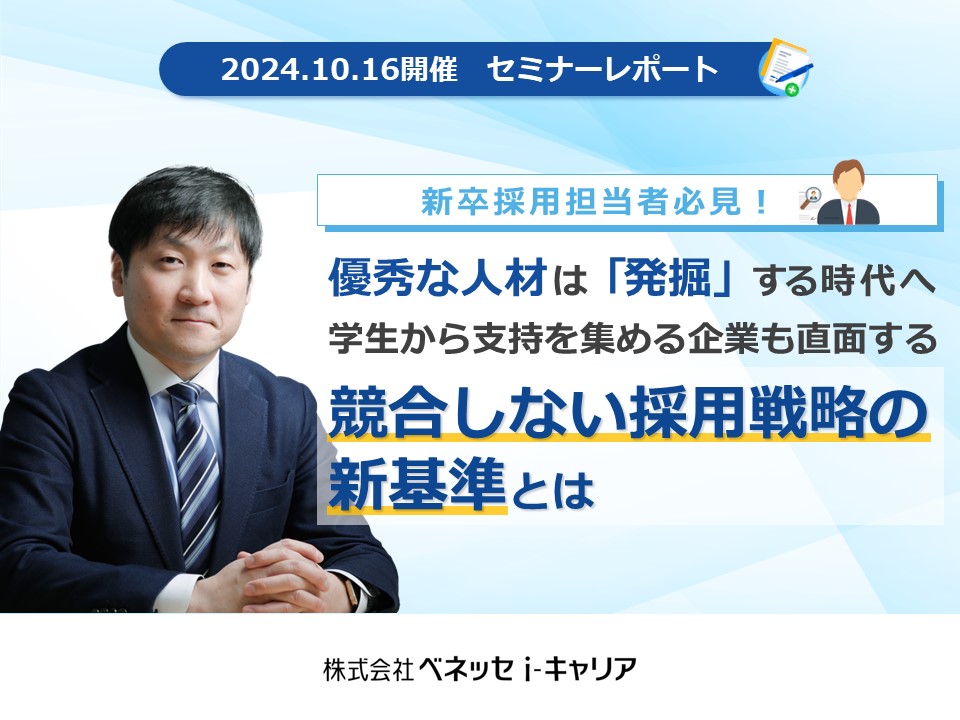 2024.10.16開催　セミナーレポート

新卒採用担当者必見！

優秀な人材は「発掘」する時代へ
学生から支持を集める企業も直面する
競合しない採用戦略の新基準とは

株式会社ベネッセ i-キャリア